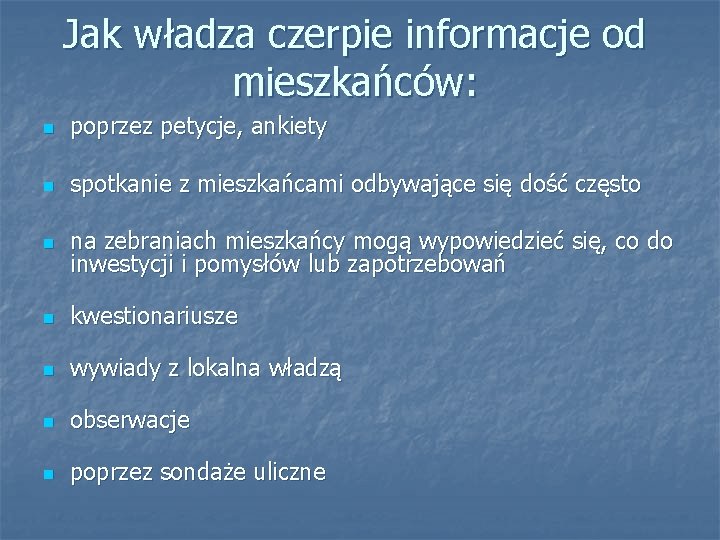 Jak władza czerpie informacje od mieszkańców:

- poprzez petycje, ankiety
- spotkanie z mieszkańcami odbywające się dość często
- na zebraniach mieszkańcy mogą wypowiedzieć się, co do inwestycji i pomysłów lub zapotrzebowań
- kwestionariusze
- wywiady z lokalna władzą
- obserwacje
- poprzez sondaże uliczne